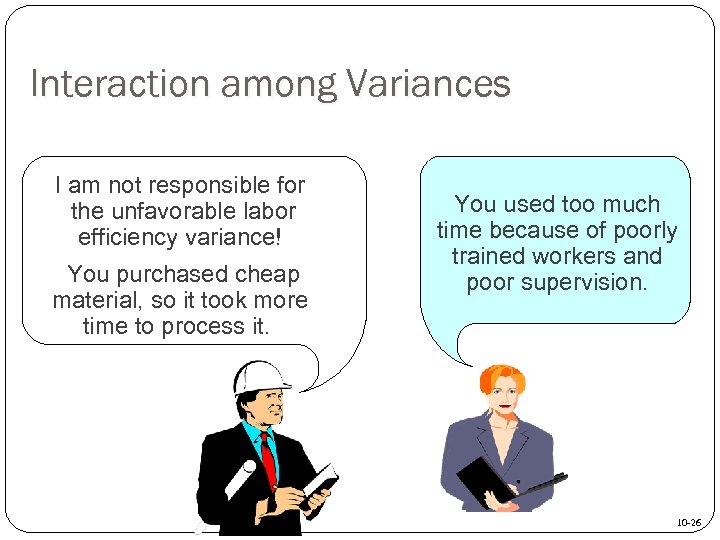 Interaction among Variances

I am not responsible for the unfavorable labor efficiency variance!

You purchased cheap material, so it took more time to process it.

You used too much time because of poorly trained workers and poor supervision.

10-26